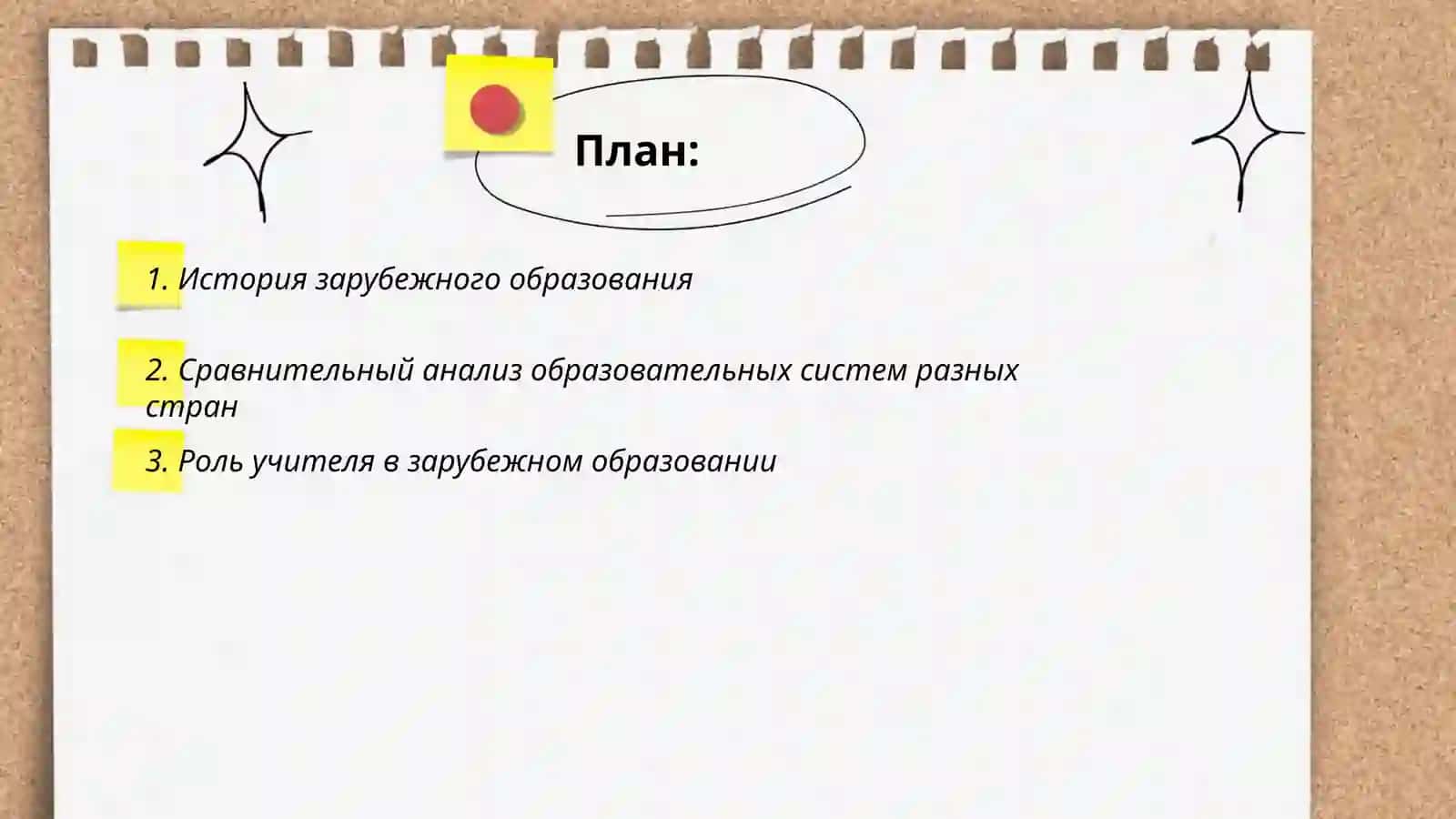 План:

1. История зарубежного образования

2. Сравнительный анализ образовательных систем разных стран

3. Роль учителя в зарубежном образовании